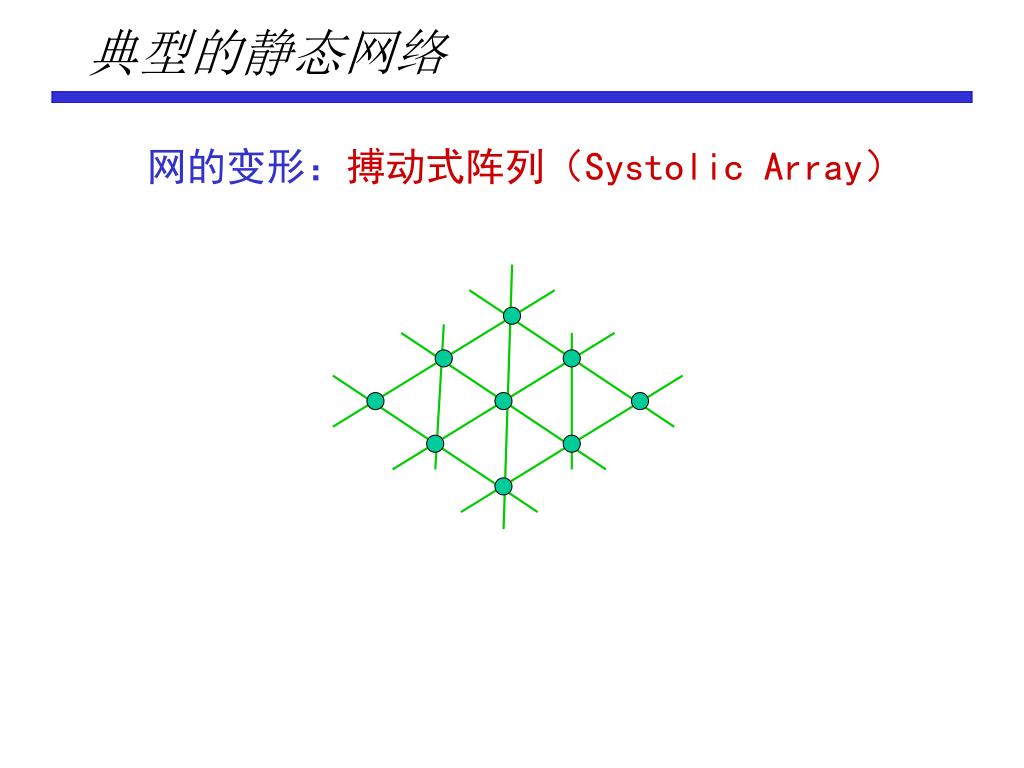 典型的静态网络

网的变形：搏动式阵列（Systolic Array）